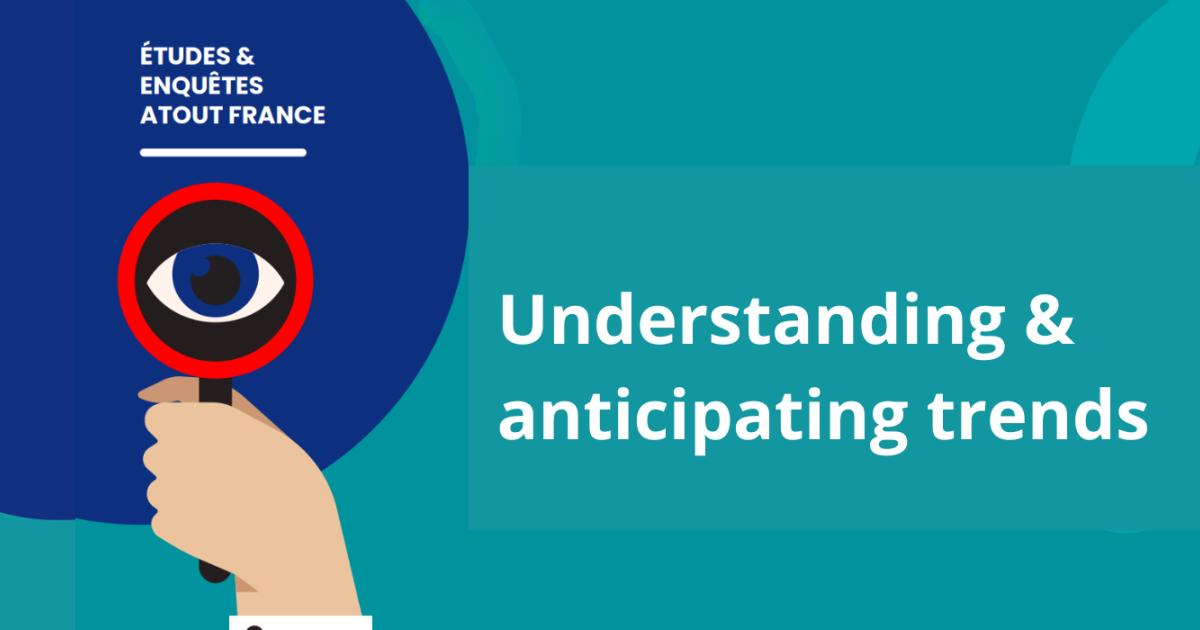 ÉTUDES &
ENQUÊTES
ATOUT FRANCE

Understanding &
anticipating trends